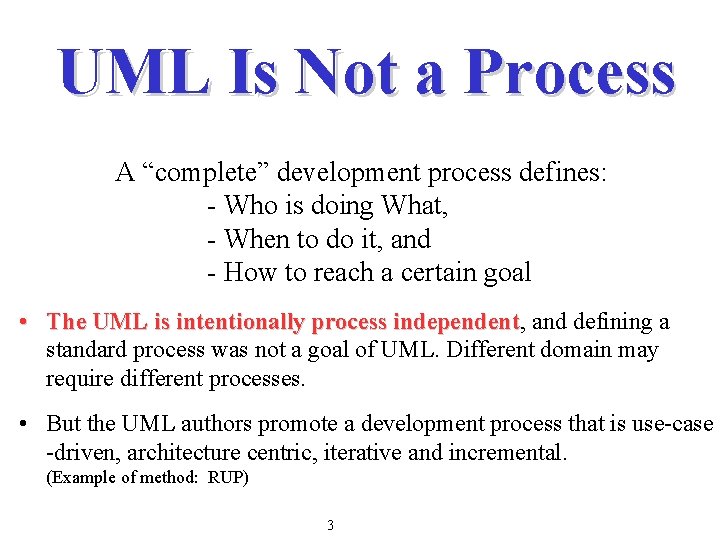 UML Is Not a Process

A “complete” development process defines:
- Who is doing What,
- When to do it, and
- How to reach a certain goal

• The UML is intentionally process independent, and defining a standard process was not a goal of UML. Different domain may require different processes.

• But the UML authors promote a development process that is use-case -driven, architecture centric, iterative and incremental.
(Example of method: RUP)

3